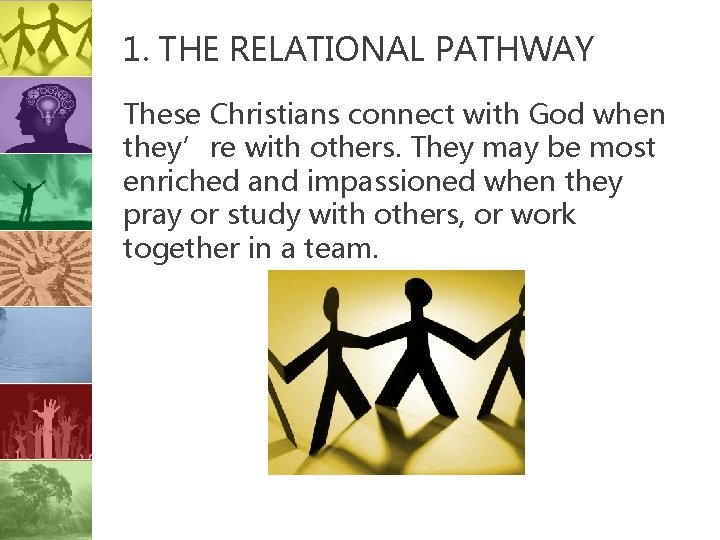 1. THE RELATIONAL PATHWAY

These Christians connect with God when they’ re with others. They may be most enriched and impassioned when they pray or study with others, or work together in a team.